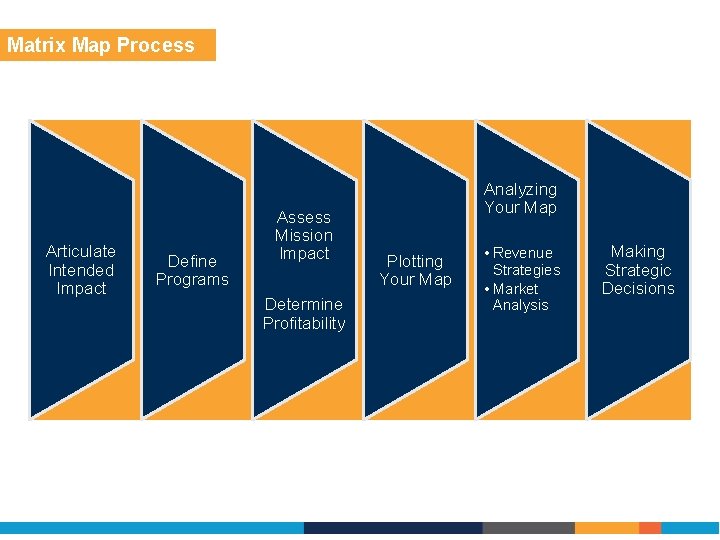 Matrix Map Process

Articulate Intended Impact

Define Programs

Assess Mission Impact

Determine Profitability

Plotting Your Map

Analyzing Your Map

• Revenue Strategies
• Market Analysis

Making Strategic Decisions